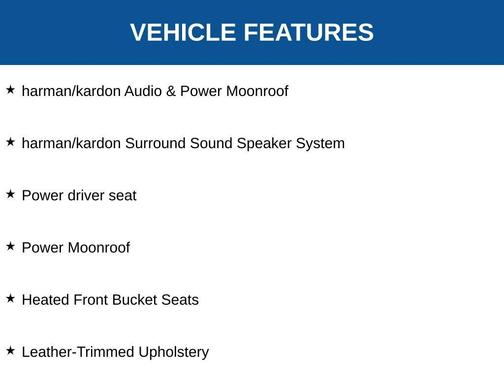 VEHICLE FEATURES

★ harman/kardon Audio & Power Moonroof

★ harman/kardon Surround Sound Speaker System

★ Power driver seat

★ Power Moonroof

★ Heated Front Bucket Seats

★ Leather-Trimmed Upholstery